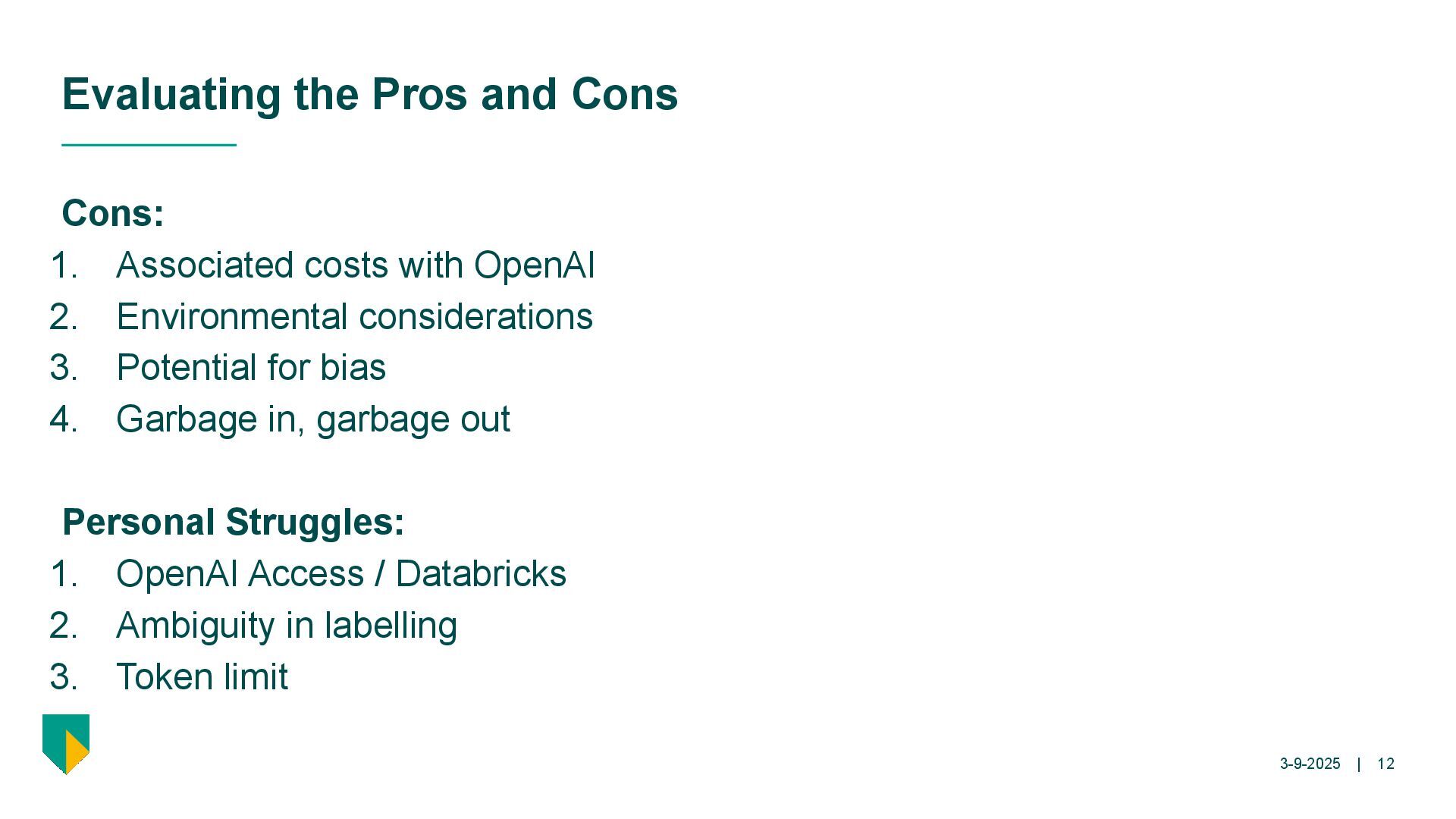 Evaluating the Pros and Cons

Cons:
1. Associated costs with OpenAI
2. Environmental considerations
3. Potential for bias
4. Garbage in, garbage out

Personal Struggles:
1. OpenAI Access / Databricks
2. Ambiguity in labelling
3. Token limit

3-9-2025 | 12